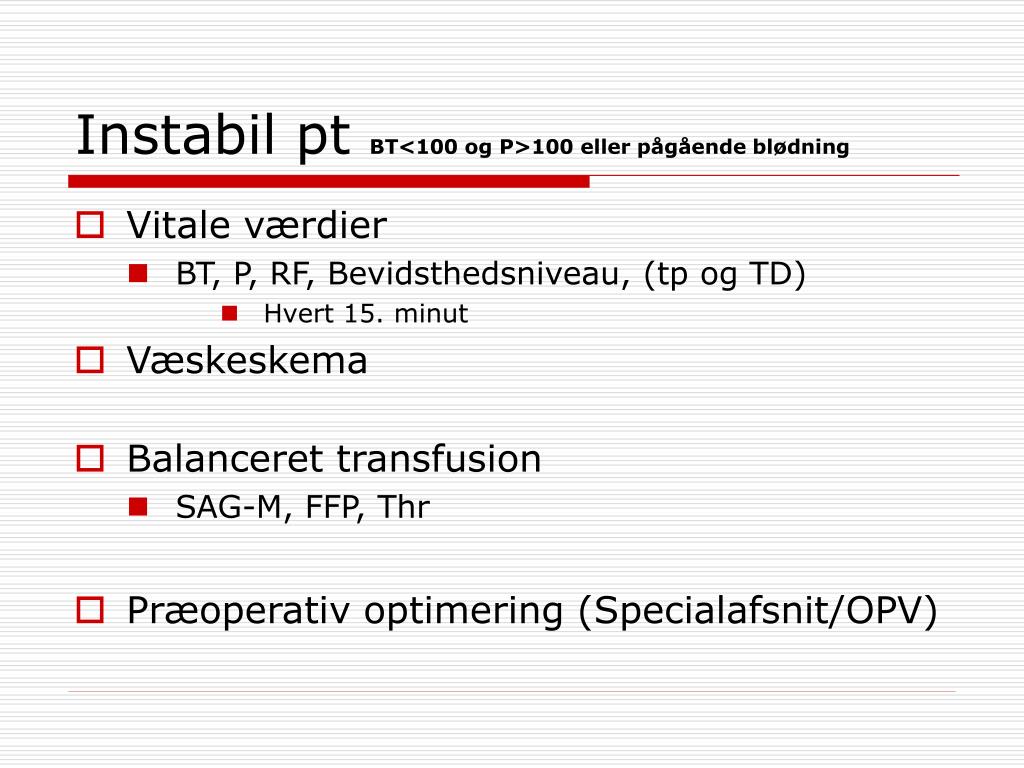 Instabil pt BT<100 og P>100 eller pågående blødning

Vitale værdier
BT, P, RF, Bevidsthedsniveau, (tp og TD)
Hvert 15. minut

Væskeskema

Balanceret transfusion
SAG-M, FFP, Thr

Præoperativ optimering (Specialafsnit/OPV)